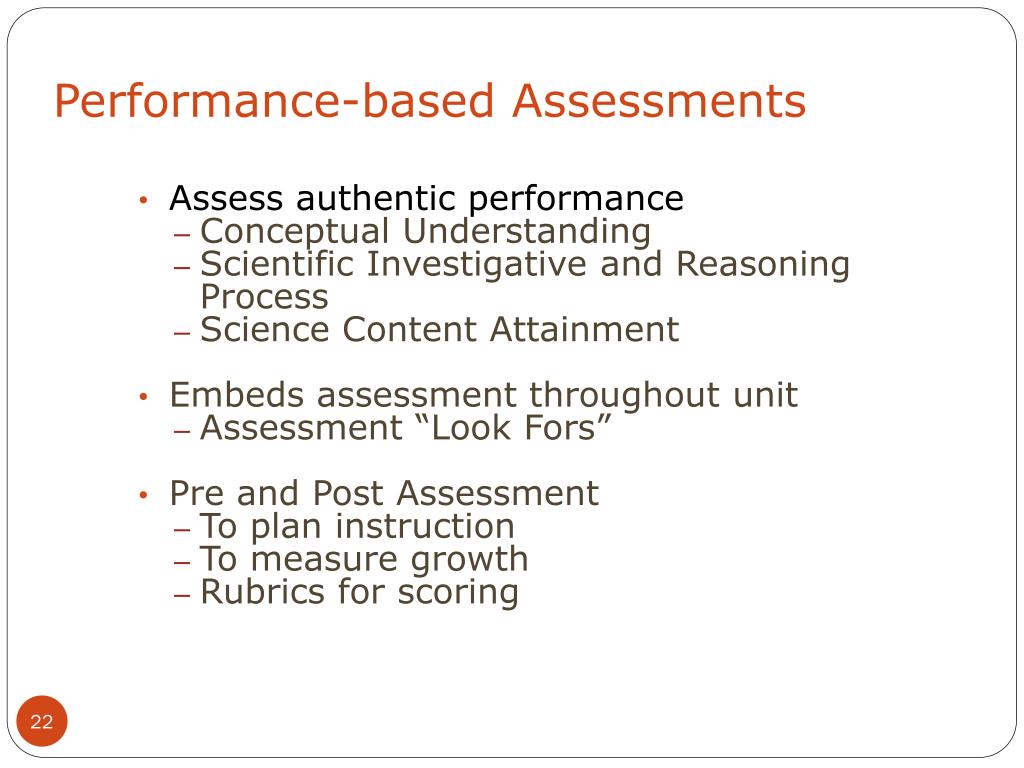 Performance-based Assessments

• Assess authentic performance
– Conceptual Understanding
– Scientific Investigative and Reasoning Process
– Science Content Attainment

• Embeds assessment throughout unit
– Assessment “Look Fors”

• Pre and Post Assessment
– To plan instruction
– To measure growth
– Rubrics for scoring

22